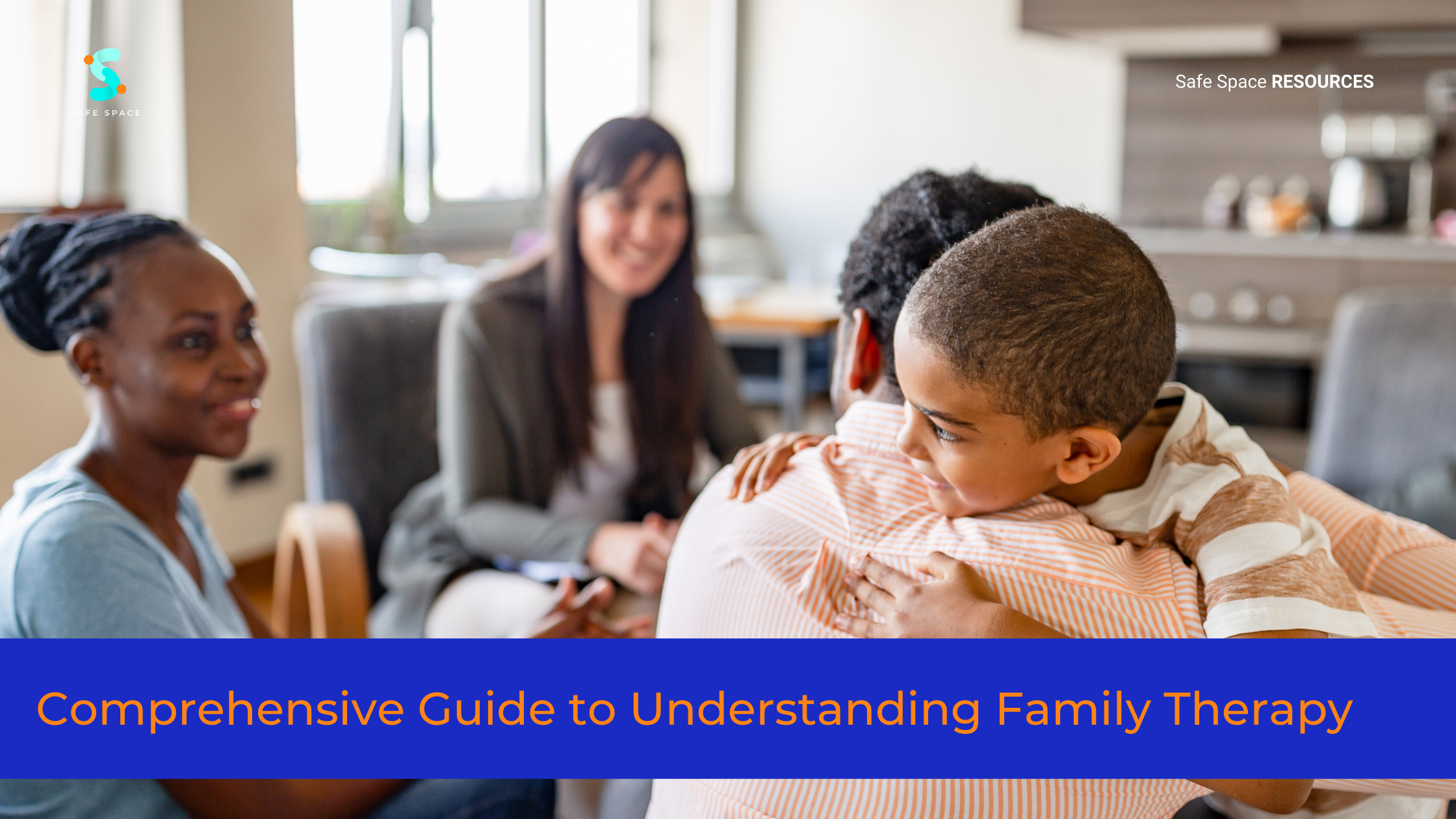 SAFE SPACE

Safe Space RESOURCES

Comprehensive Guide to Understanding Family Therapy